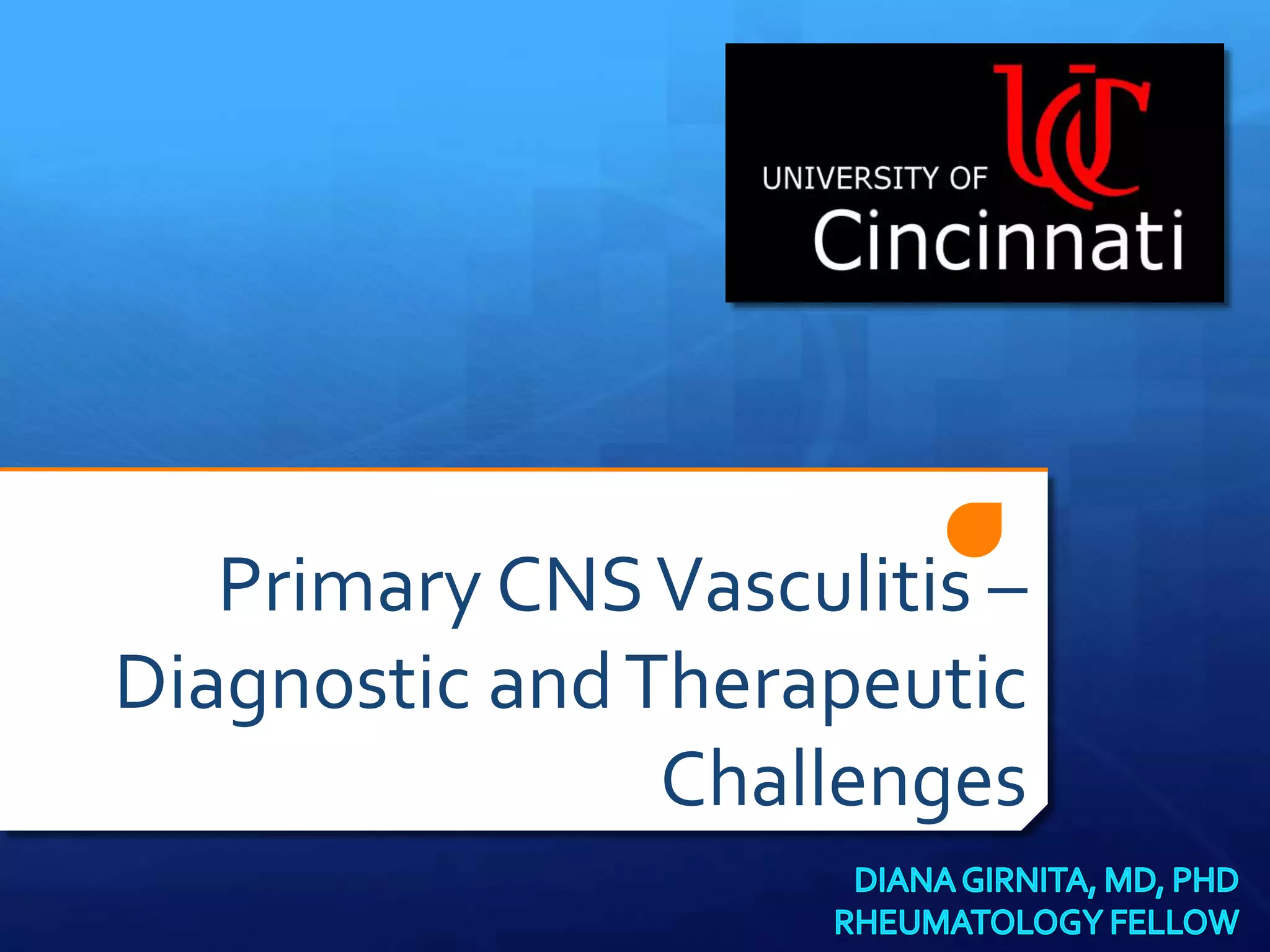 UC
UNIVERSITY OF
Cincinnati

Primary CNS Vasculitis – Diagnostic and Therapeutic Challenges

DIANA GIRNITA, MD, PHD
RHEUMATOLOGY FELLOW